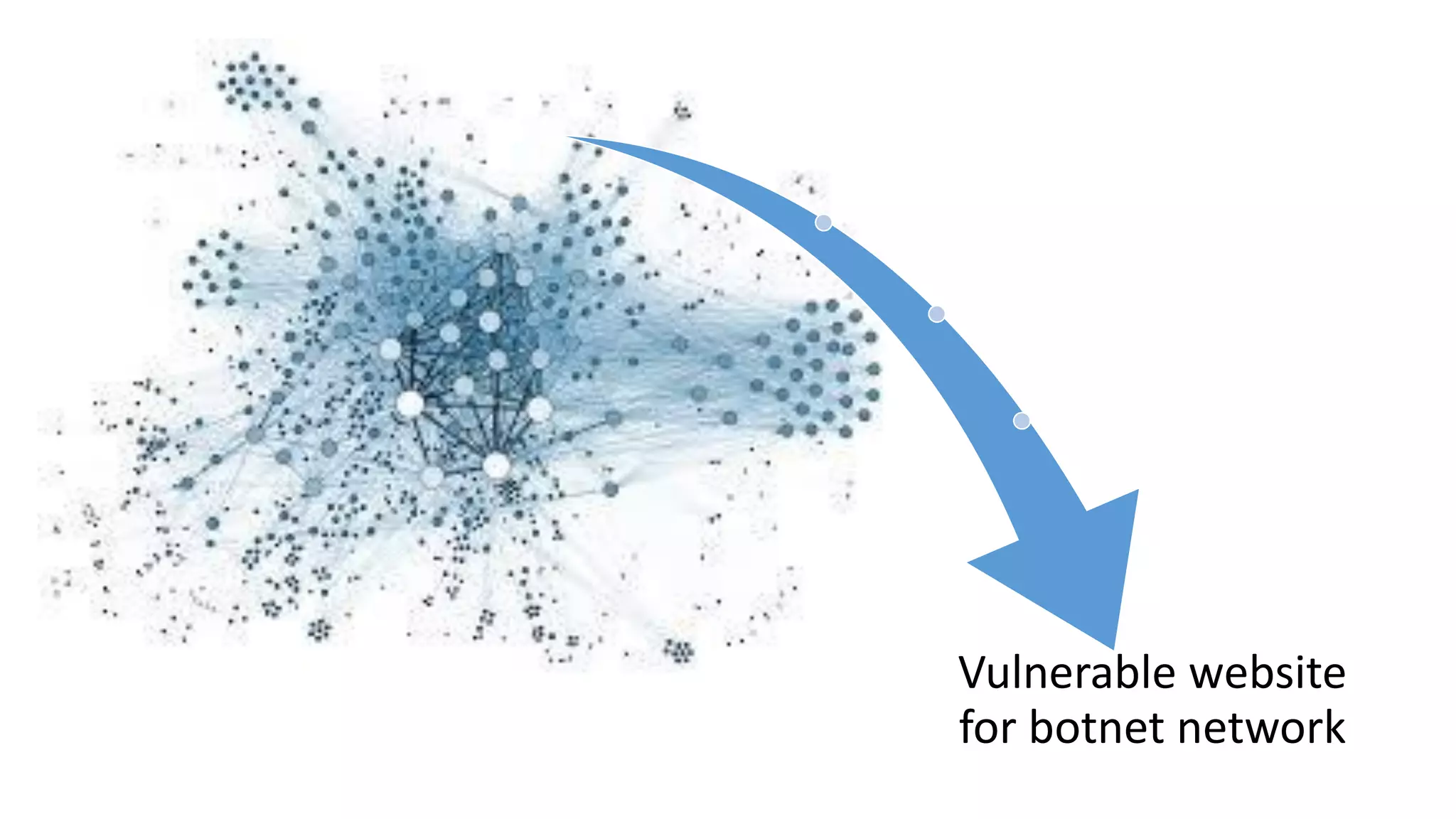 Vulnerable website for botnet network